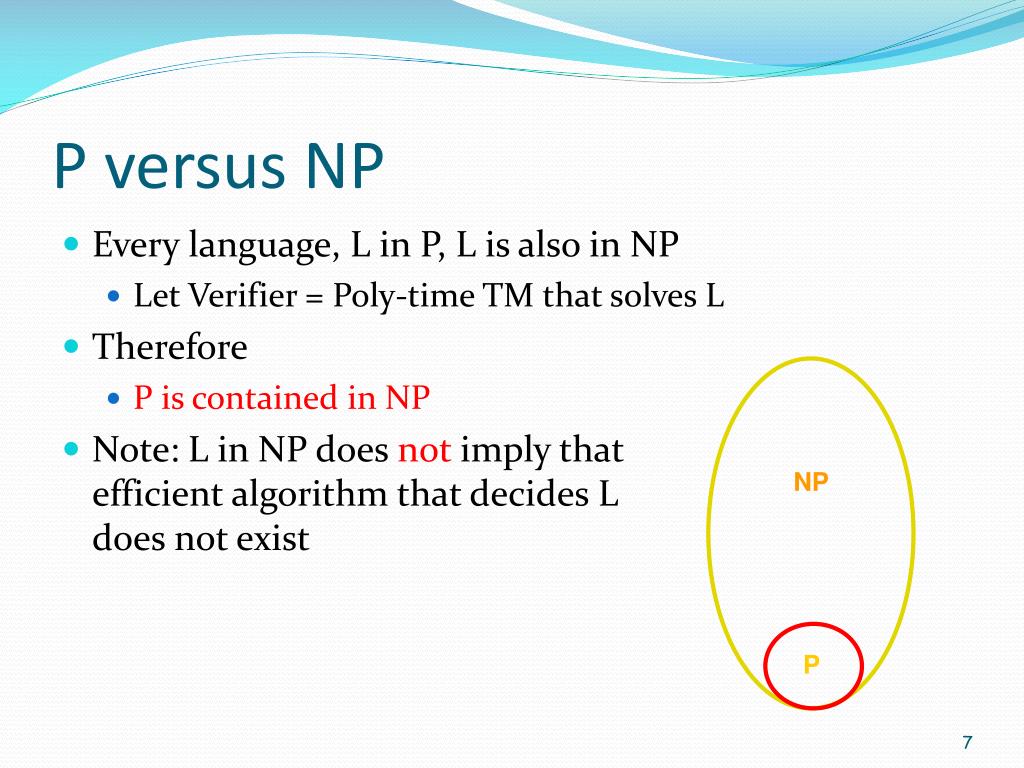 P versus NP

Every language, L in P, L is also in NP

Let Verifier = Poly-time TM that solves L

Therefore

P is contained in NP

Note: L in NP does not imply that efficient algorithm that decides L does not exist

NP

P

7